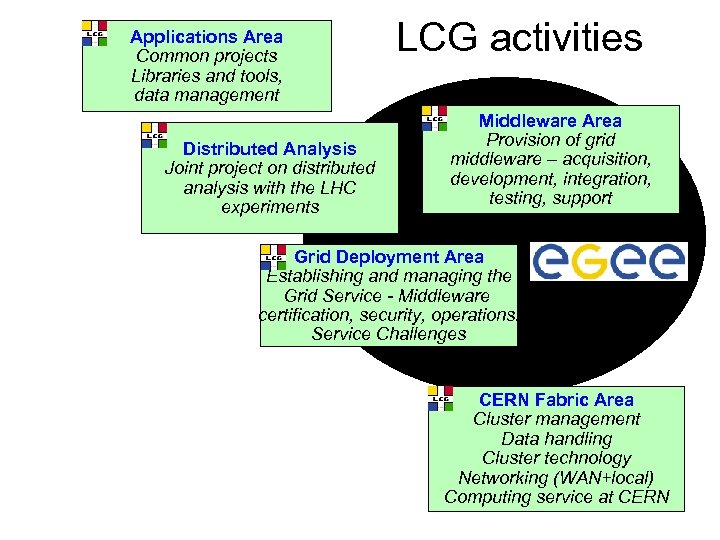 LCG activities

LCG
Applications Area
Common projects
Libraries and tools,
data management

LCG
Distributed Analysis
Joint project on distributed analysis with the LHC experiments

LCG
Middleware Area
Provision of grid middleware – acquisition, development, integration, testing, support

LCG
Grid Deployment Area
Establishing and managing the Grid Service - Middleware certification, security, operations. Service Challenges

egee

LCG
CERN Fabric Area
Cluster management
Data handling
Cluster technology
Networking (WAN+local)
Computing service at CERN